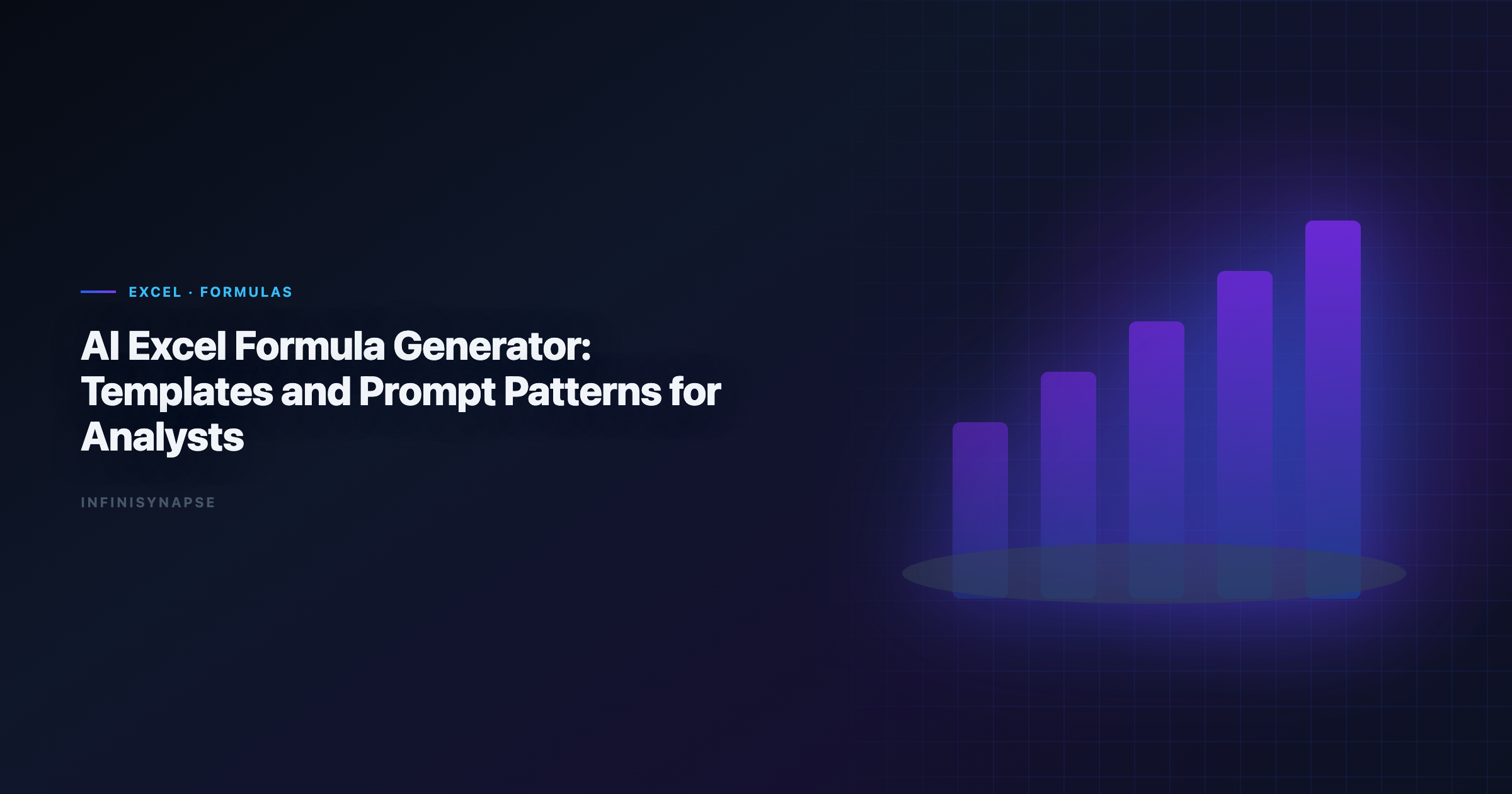 EXCEL · FORMULAS

AI Excel Formula Generator: Templates and Prompt Patterns for Analysts

INFINISYNAPSE